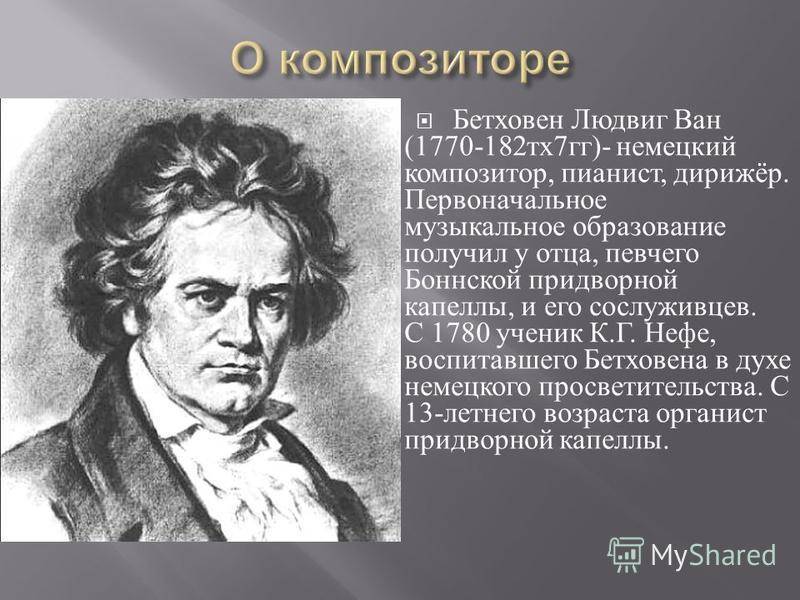 О композиторе

Бетховен Людвиг Ван (1770-182тх7гг)- немецкий композитор, пианист, дирижёр. Первоначальное музыкальное образование получил у отца, певчего Боннской придворной капеллы, и его сослуживцев. С 1780 ученик К.Г. Нефе, воспитавшего Бетховена в духе немецкого просветительства. С 13-летнего возраста органист придворной капеллы.

MyShared